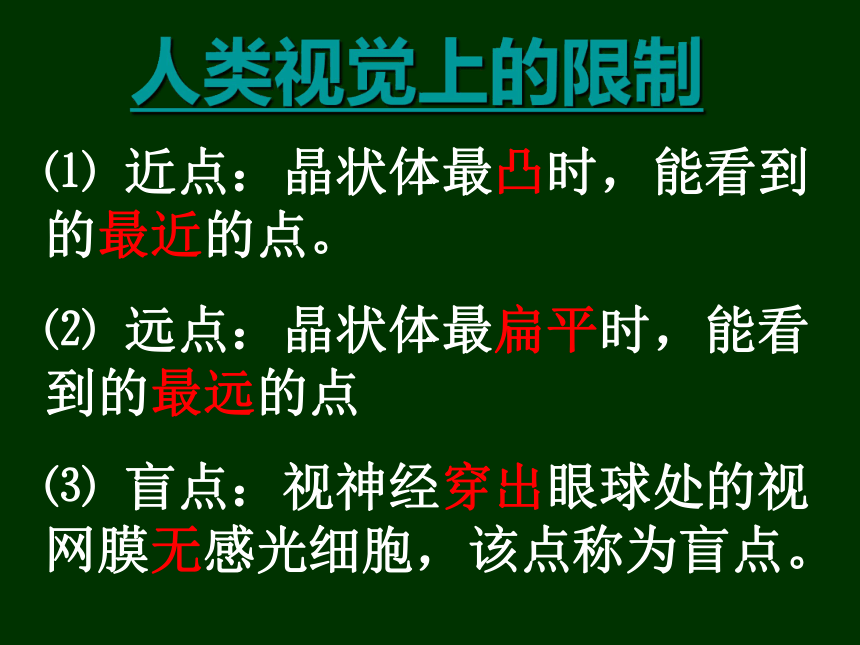 人类视觉上的限制

⑴ 近点：晶状体最凸时，能看到的最近的点。

⑵ 远点：晶状体最扁平时，能看到的最远的点

⑶ 盲点：视神经穿出眼球处的视网膜无感光细胞，该点称为盲点。